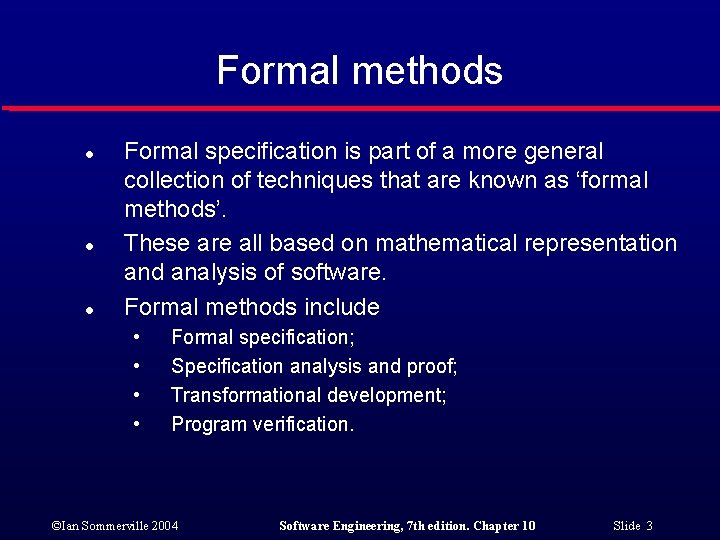 Formal methods

- Formal specification is part of a more general collection of techniques that are known as ‘formal methods’.
- These are all based on mathematical representation and analysis of software.
- Formal methods include
  - Formal specification;
  - Specification analysis and proof;
  - Transformational development;
  - Program verification.

©Ian Sommerville 2004 Software Engineering, 7th edition. Chapter 10 Slide 3